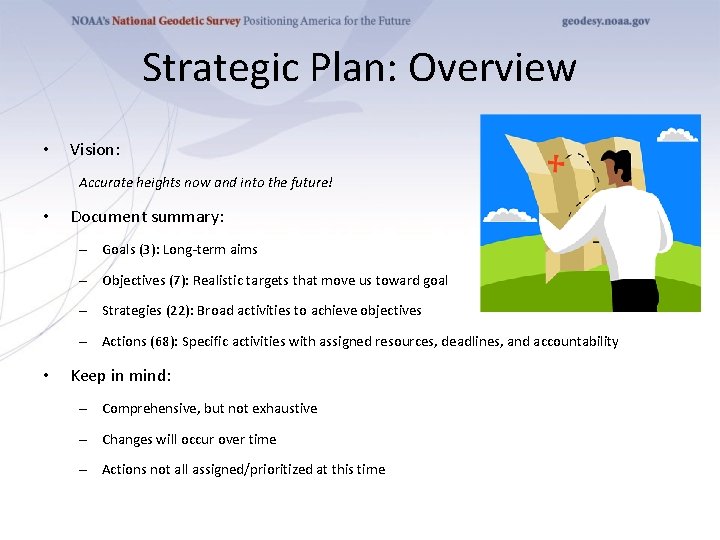 NOAA's National Geodetic Survey Positioning America for the Future

geodesy.noaa.gov

Strategic Plan: Overview

• Vision:

Accurate heights now and into the future!

• Document summary:

– Goals (3): Long-term aims

– Objectives (7): Realistic targets that move us toward goal

– Strategies (22): Broad activities to achieve objectives

– Actions (68): Specific activities with assigned resources, deadlines, and accountability

• Keep in mind:

– Comprehensive, but not exhaustive

– Changes will occur over time

– Actions not all assigned/prioritized at this time